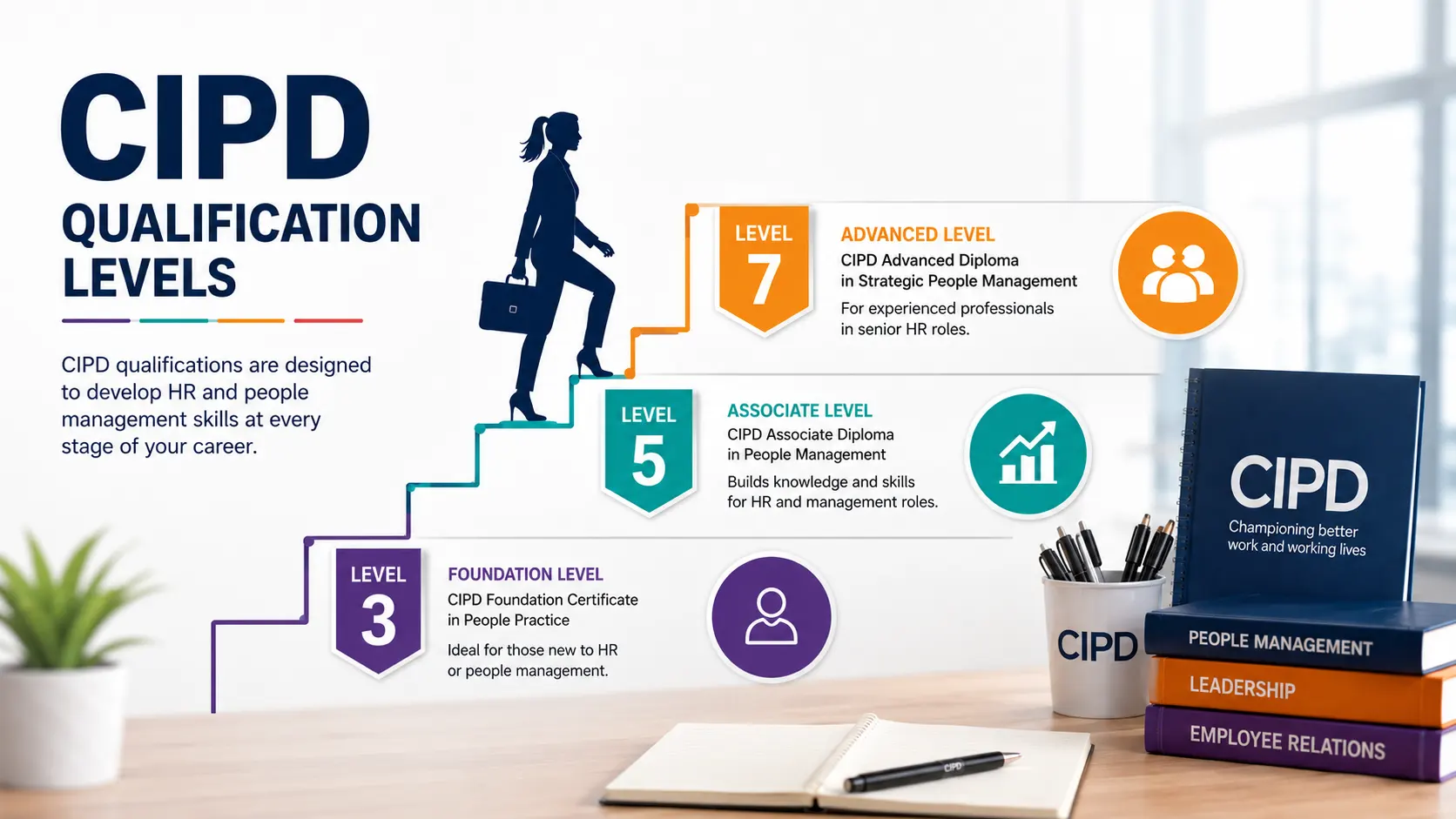 CIPD
QUALIFICATION LEVELS

CIPD qualifications are designed to develop HR and people management skills at every stage of your career.

LEVEL
7

ADVANCED LEVEL
CIPD Advanced Diploma in Strategic People Management

For experienced professionals in senior HR roles.

LEVEL
5

ASSOCIATE LEVEL
CIPD Associate Diploma in People Management

Builds knowledge and skills for HR and management roles.

LEVEL
3

FOUNDATION LEVEL
CIPD Foundation Certificate in People Practice

Ideal for those new to HR or people management.

CIPD
Championing better work and working lives

CIPD

PEOPLE MANAGEMENT
LEADERSHIP
EMPLOYEE RELATIONS

CIPD